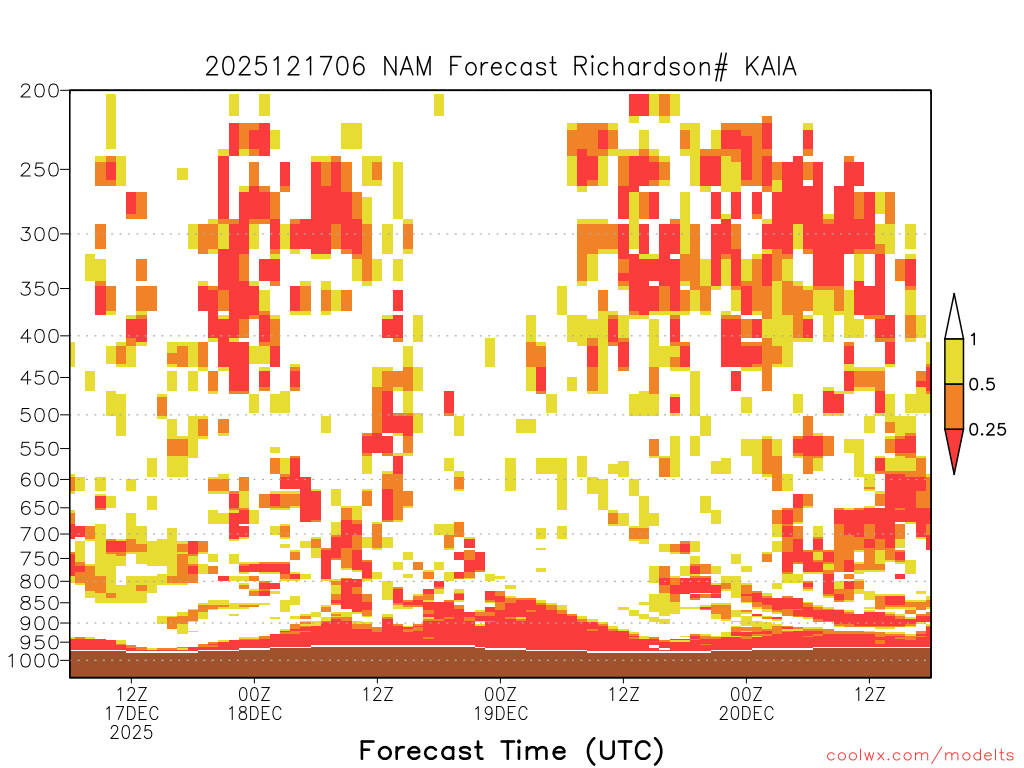 2025121706 NAM Forecast Richardson# KAIA

200
250
300
350
400
450
500
550
600
650
700
750
800
850
900
950
1000

1
0.5
0.25

12Z 17DEC 2025
00Z 18DEC
12Z
00Z 19DEC
12Z
00Z 20DEC
12Z

Forecast Time (UTC)

coolwx.com/modelts